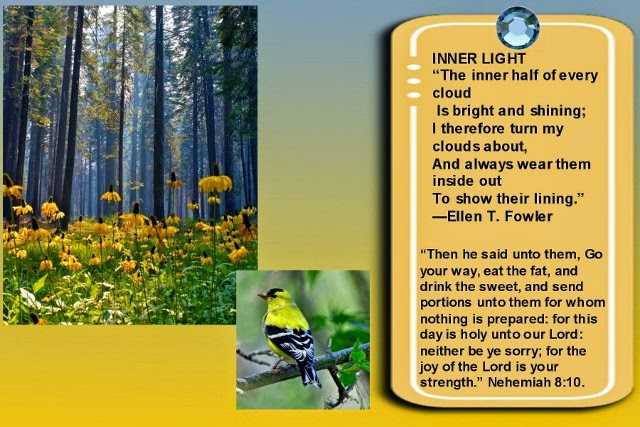 INNER LIGHT
“The inner half of every cloud
Is bright and shining;
I therefore turn my clouds about,
And always wear them inside out
To show their lining.”
—Ellen T. Fowler

“Then he said unto them, Go your way, eat the fat, and drink the sweet, and send portions unto them for whom nothing is prepared: for this day is holy unto our Lord: neither be ye sorry; for the joy of the Lord is your strength.” Nehemiah 8:10.